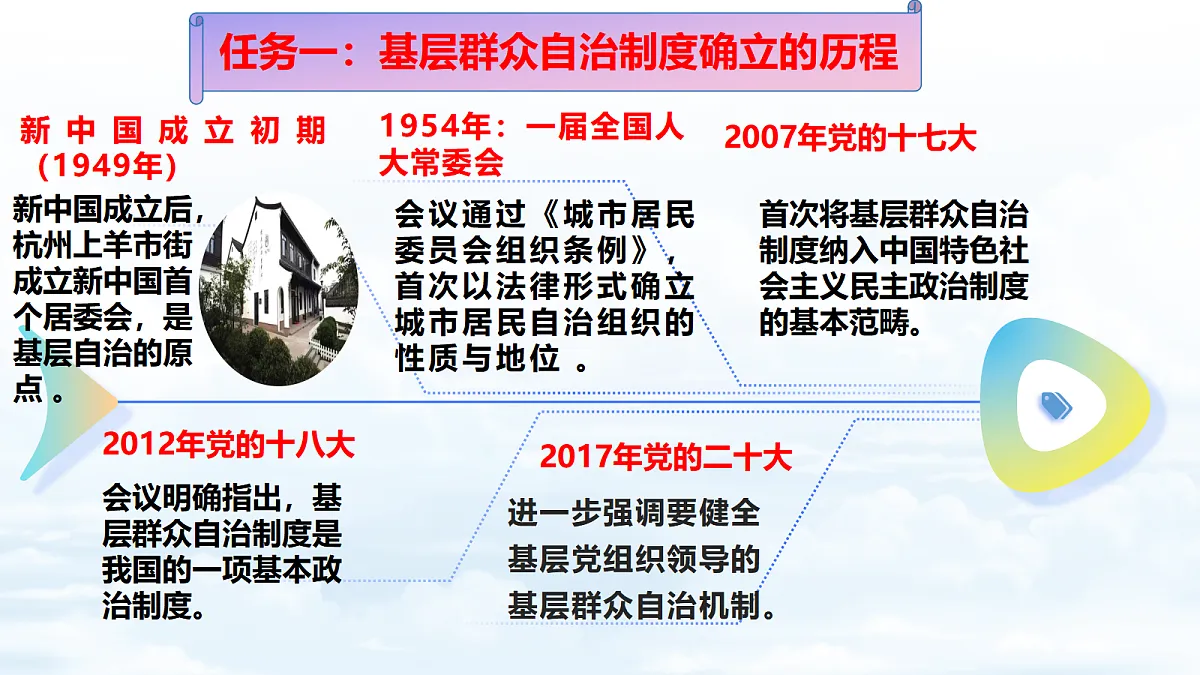 任务一：基层群众自治制度确立的历程

新中国成立初期（1949年）

新中国成立后，杭州上羊市街成立新中国首个居委会，是基层自治的原点 。

1954年：一届全国人大常委会

会议通过《城市居民委员会组织条例》，首次以法律形式确立城市居民自治组织的性质与地位 。

2007年党的十七大

首次将基层群众自治制度纳入中国特色社会主义民主政治制度的基本范畴。

2012年党的十八大

会议明确指出，基层群众自治制度是我国的一项基本政治制度。

2017年党的二十大

进一步强调要健全基层党组织领导的基层群众自治机制。